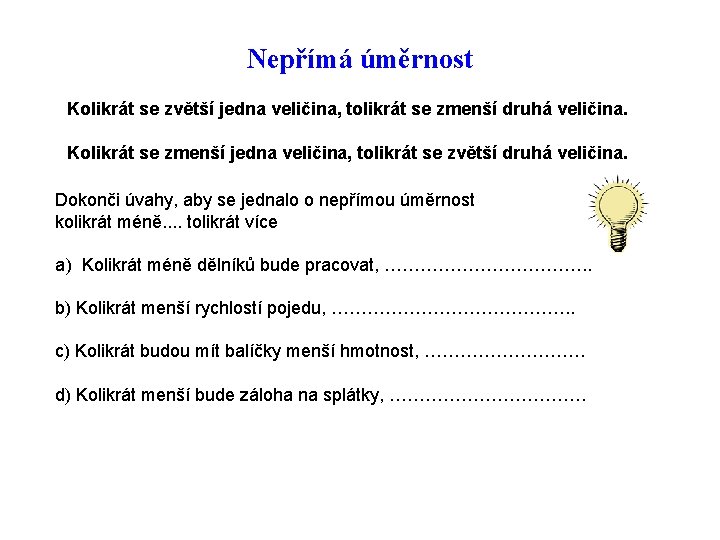 Nepřímá úměrnost

Kolikrát se zvětší jedna veličina, tolikrát se zmenší druhá veličina.

Kolikrát se zmenší jedna veličina, tolikrát se zvětší druhá veličina.

Dokonči úvahy, aby se jednalo o nepřímou úměrnost
kolikrát méně.... tolikrát více

a) Kolikrát méně dělníků bude pracovat, …………………………….

b) Kolikrát menší rychlostí pojedu, ………………………………….

c) Kolikrát budou mít balíčky menší hmotnost, ………………………

d) Kolikrát menší bude záloha na splátky, ……………………………